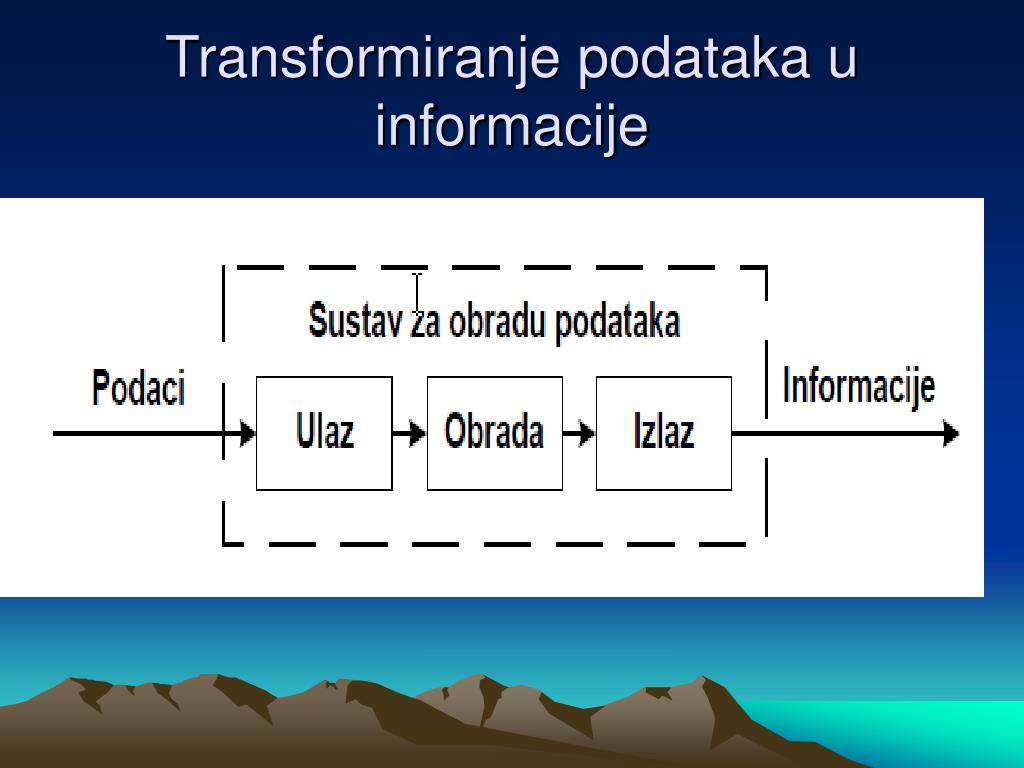 Transformiranje podataka u informacije

Sustav za obradu podataka

Podaci

Ulaz

Obrada

Izlaz

Informacije